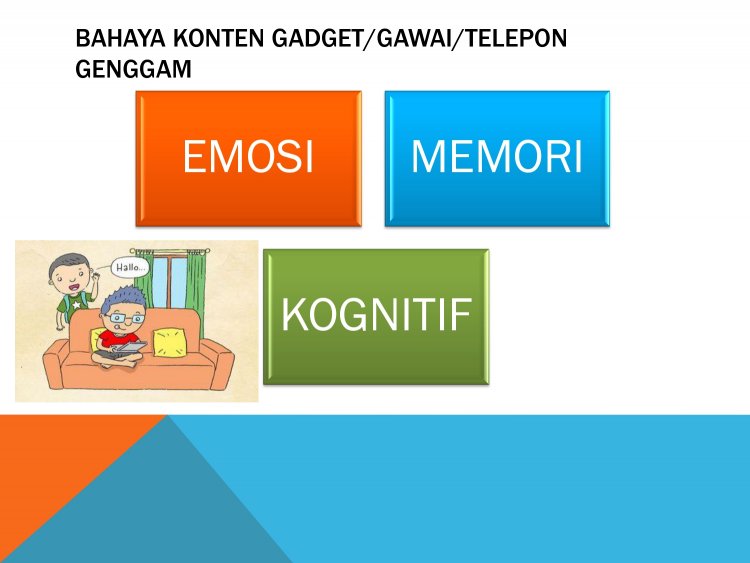 BAHAYA KONTEN GADGET/GAWAI/TELEPON GENGGAM

EMOSI

MEMORI

Hallo...

KOGNITIF